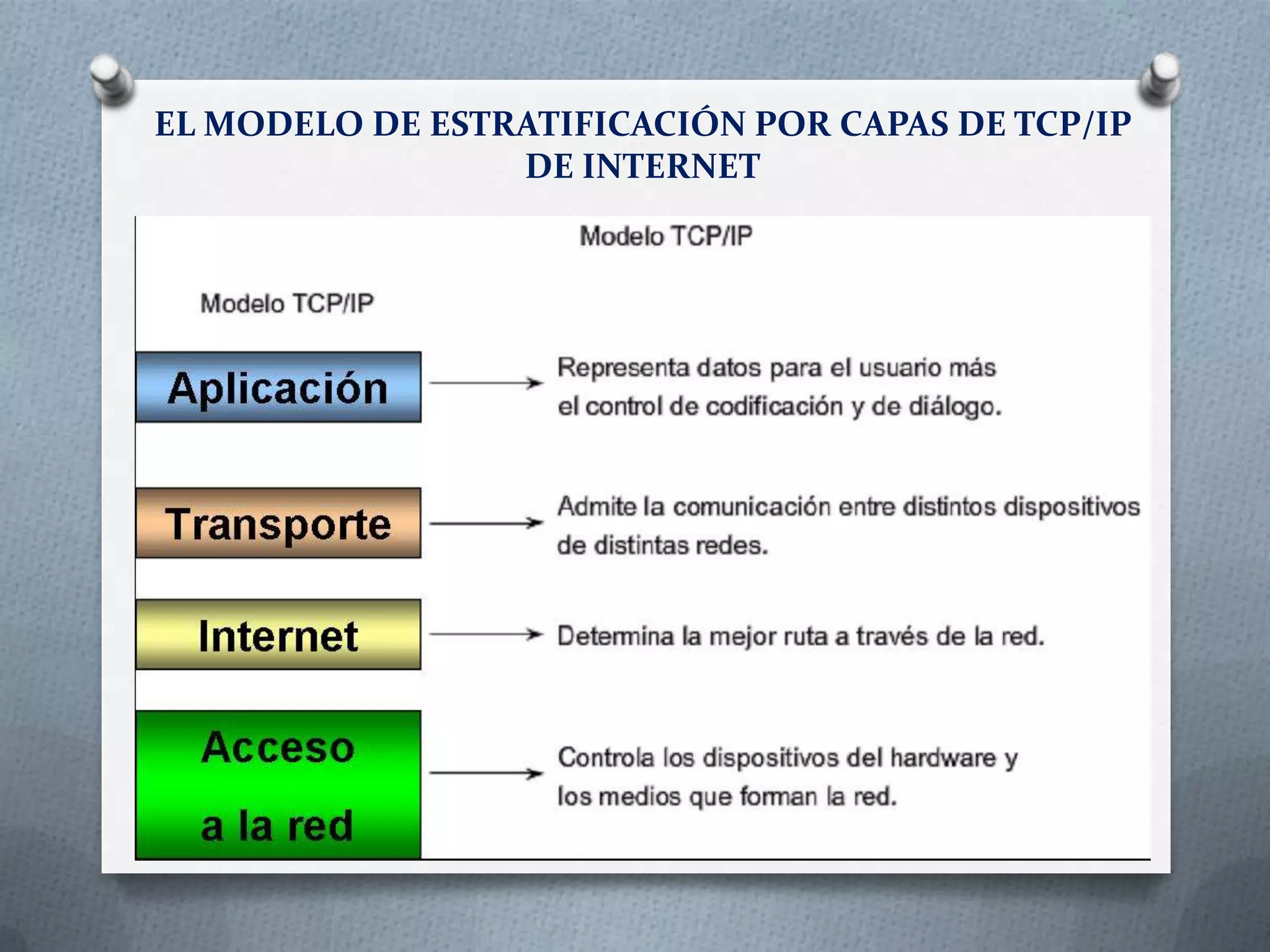 EL MODELO DE ESTRATIFICACIÓN POR CAPAS DE TCP/IP DE INTERNET

Modelo TCP/IP

Modelo TCP/IP

Aplicación

Representa datos para el usuario más el control de codificación y de diálogo.

Transporte

Admite la comunicación entre distintos dispositivos de distintas redes.

Internet

Determina la mejor ruta a través de la red.

Acceso a la red

Controla los dispositivos del hardware y los medios que forman la red.